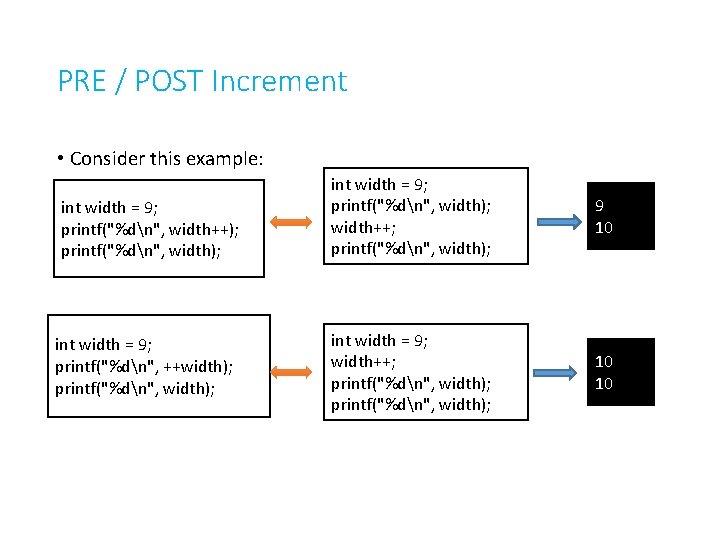 PRE / POST Increment

• Consider this example:

int width = 9;
printf("%d\n", width++);
printf("%d\n", width);

int width = 9;
printf("%d\n", width);
width++;
printf("%d\n", width);

9
10

int width = 9;
printf("%d\n", ++width);
printf("%d\n", width);

int width = 9;
width++;
printf("%d\n", width);
printf("%d\n", width);

10
10